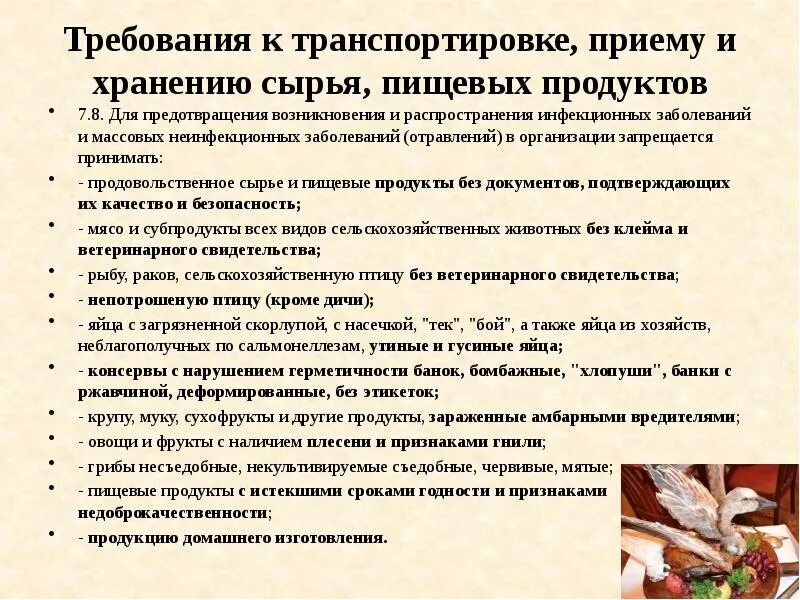 Требования к транспортировке, приему и хранению сырья, пищевых продуктов

• 7.8. Для предотвращения возникновения и распространения инфекционных заболеваний и массовых неинфекционных заболеваний (отравлений) в организации запрещается принимать:

• - продовольственное сырье и пищевые продукты без документов, подтверждающих их качество и безопасность;

• - мясо и субпродукты всех видов сельскохозяйственных животных без клейма и ветеринарного свидетельства;

• - рыбу, раков, сельскохозяйственную птицу без ветеринарного свидетельства;

• - непотрошеную птицу (кроме дичи);

• - яйца с загрязненной скорлупой, с насечкой, "тек", "бой", а также яйца из хозяйств, неблагополучных по сальмонеллезам, утиные и гусиные яйца;

• - консервы с нарушением герметичности банок, бомбажные, "хлопуши", банки с ржавчиной, деформированные, без этикеток;

• - крупу, муку, сухофрукты и другие продукты, зараженные амбарными вредителями;

• - овощи и фрукты с наличием плесени и признаками гнили;

• - грибы несъедобные, некультивируемые съедобные, червивые, мятые;

• - пищевые продукты с истекшими сроками годности и признаками недоброкачественности;

• - продукцию домашнего изготовления.